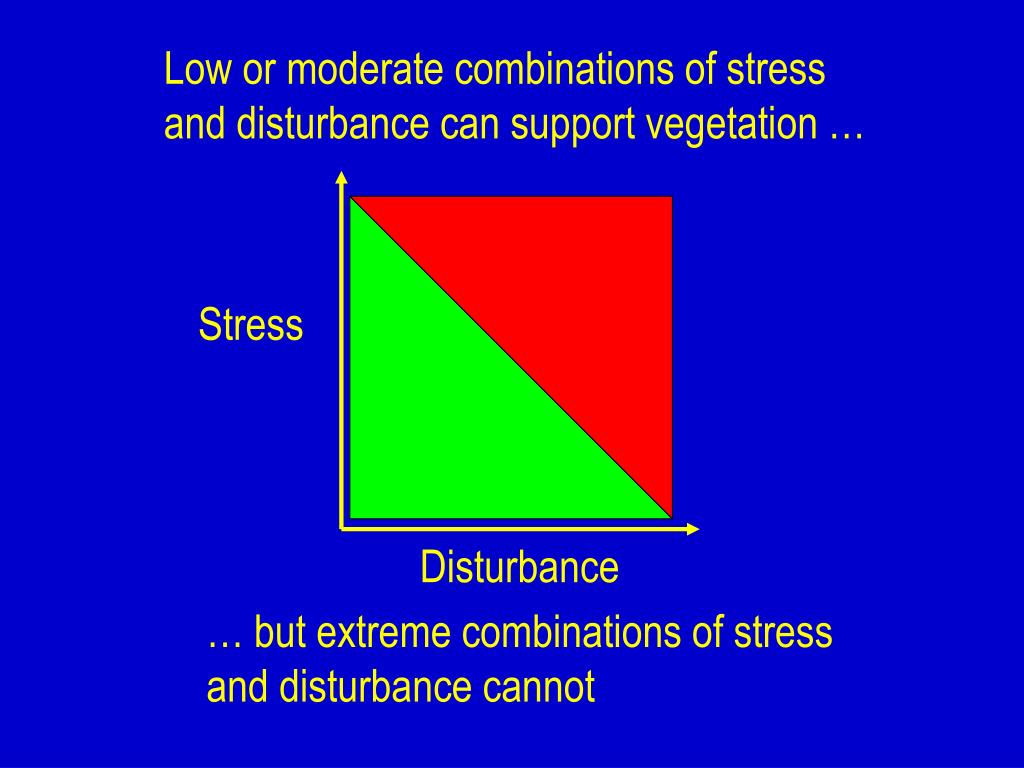 Low or moderate combinations of stress and disturbance can support vegetation …

Stress

Disturbance

… but extreme combinations of stress and disturbance cannot